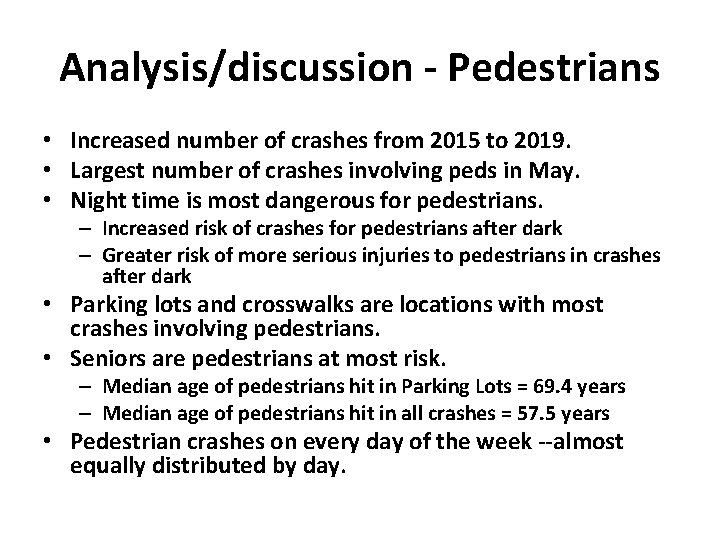 Analysis/discussion - Pedestrians

• Increased number of crashes from 2015 to 2019.
• Largest number of crashes involving peds in May.
• Night time is most dangerous for pedestrians.
– Increased risk of crashes for pedestrians after dark
– Greater risk of more serious injuries to pedestrians in crashes after dark
• Parking lots and crosswalks are locations with most crashes involving pedestrians.
• Seniors are pedestrians at most risk.
– Median age of pedestrians hit in Parking Lots = 69.4 years
– Median age of pedestrians hit in all crashes = 57.5 years
• Pedestrian crashes on every day of the week --almost equally distributed by day.